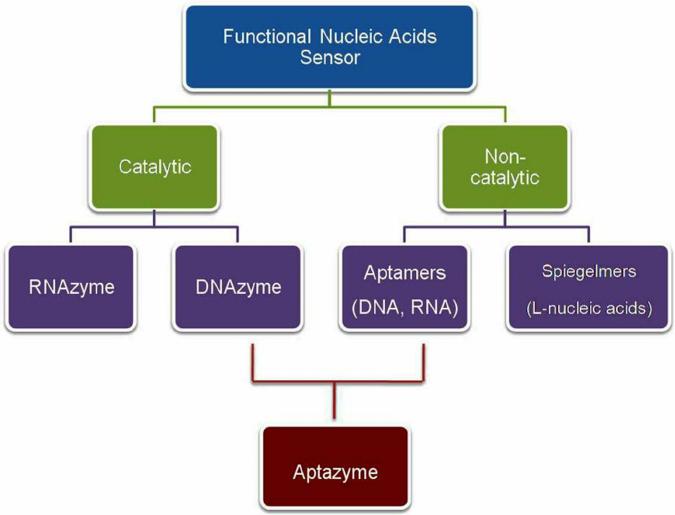 Functional Nucleic Acids Sensor

Catalytic

Non-catalytic

RNAzyme

DNAzyme

Aptamers (DNA, RNA)

Spiegelmers (L-nucleic acids)

Aptazyme